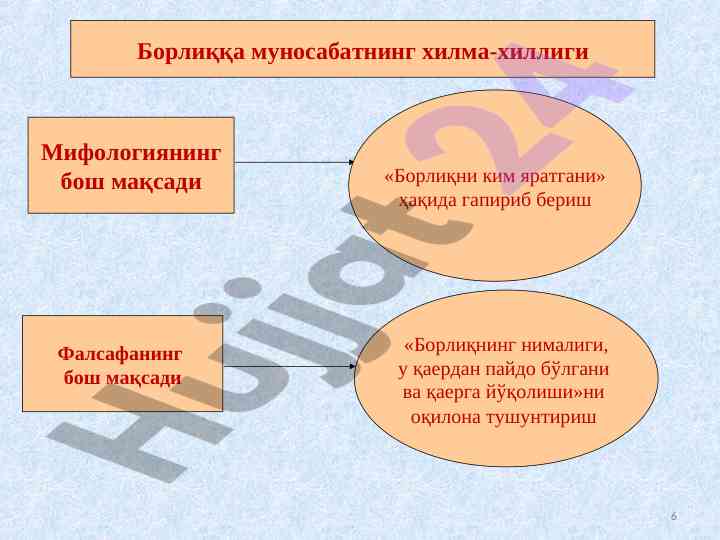 Борлиққа муносабатнинг хилма-хиллиги

Мифологиянинг бош мақсади

«Борлиқни ким яратгани» ҳақида гапириб бериш

Фалсафанинг бош мақсади

«Борлиқнинг нималиги, у қаердан пайдо бўлгани ва қаерга йўқолиши»ни оқилона тушунтириш

Hujjat24

6